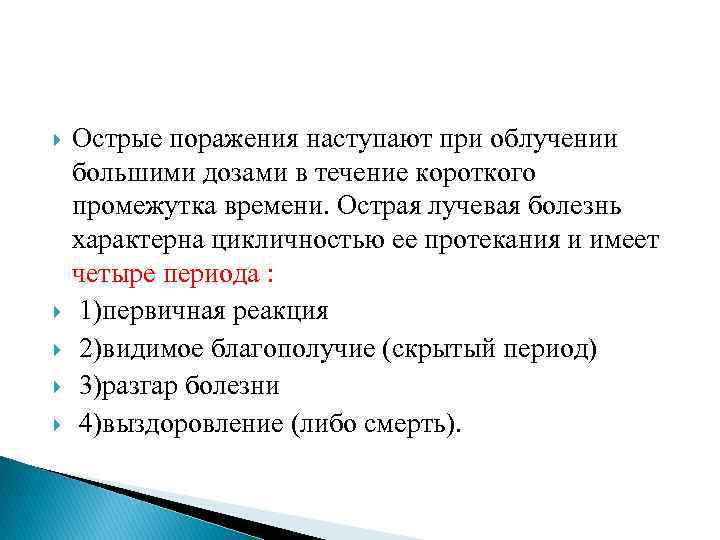 Острые поражения наступают при облучении большими дозами в течение короткого промежутка времени. Острая лучевая болезнь характерна цикличностью ее протекания и имеет четыре периода :

1)первичная реакция

2)видимое благополучие (скрытый период)

3)разгар болезни

4)выздоровление (либо смерть).